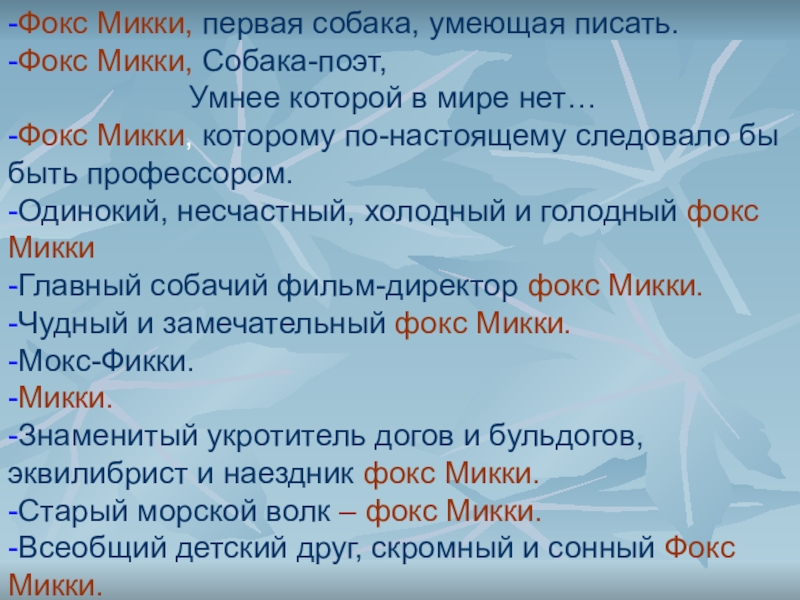 -Фокс Микки, первая собака, умеющая писать.
-Фокс Микки, Собака-поэт,
Умнее которой в мире нет…
-Фокс Микки, которому по-настоящему следовало бы быть профессором.
-Одинокий, несчастный, холодный и голодный фокс Микки
-Главный собачий фильм-директор фокс Микки.
-Чудный и замечательный фокс Микки.
-Мокс-Фикки.
-Микки.
-Знаменитый укротитель догов и бульдогов, эквилибрист и наездник фокс Микки.
-Старый морской волк – фокс Микки.
-Всеобщий детский друг, скромный и сонный Фокс Микки.